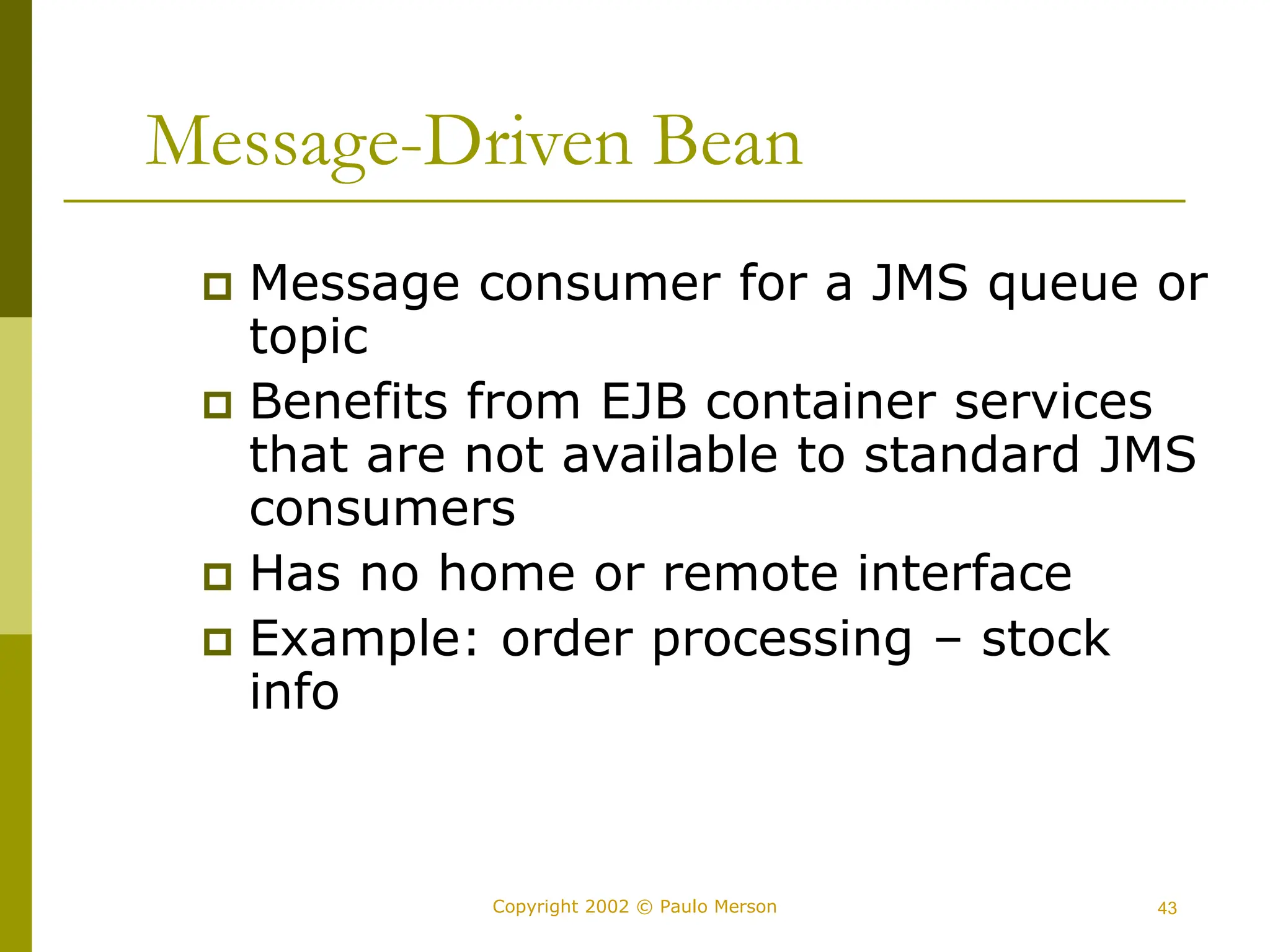 Message-Driven Bean

- Message consumer for a JMS queue or topic
- Benefits from EJB container services that are not available to standard JMS consumers
- Has no home or remote interface
- Example: order processing – stock info

Copyright 2002 © Paulo Merson

43